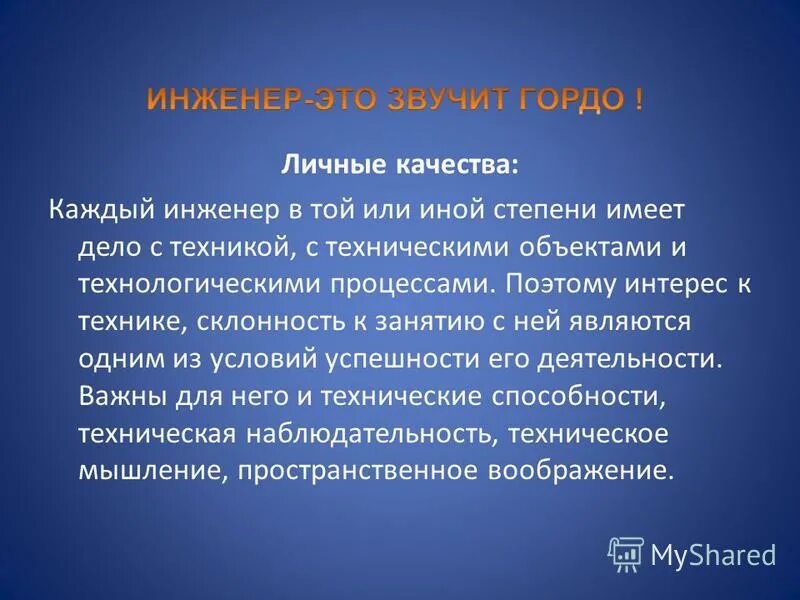 ИНЖЕНЕР-ЭТО ЗВУЧИТ ГОРДО !

Личные качества:

Каждый инженер в той или иной степени имеет дело с техникой, с техническими объектами и технологическими процессами. Поэтому интерес к технике, склонность к занятию с ней являются одним из условий успешности его деятельности. Важны для него и технические способности, техническая наблюдательность, техническое мышление, пространственное воображение.

MyShared